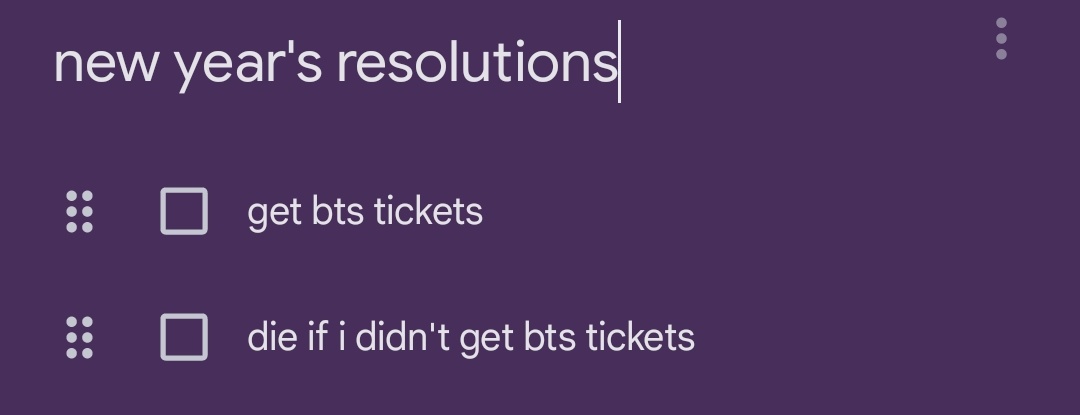 new year's resolutions

get bts tickets

die if i didn't get bts tickets